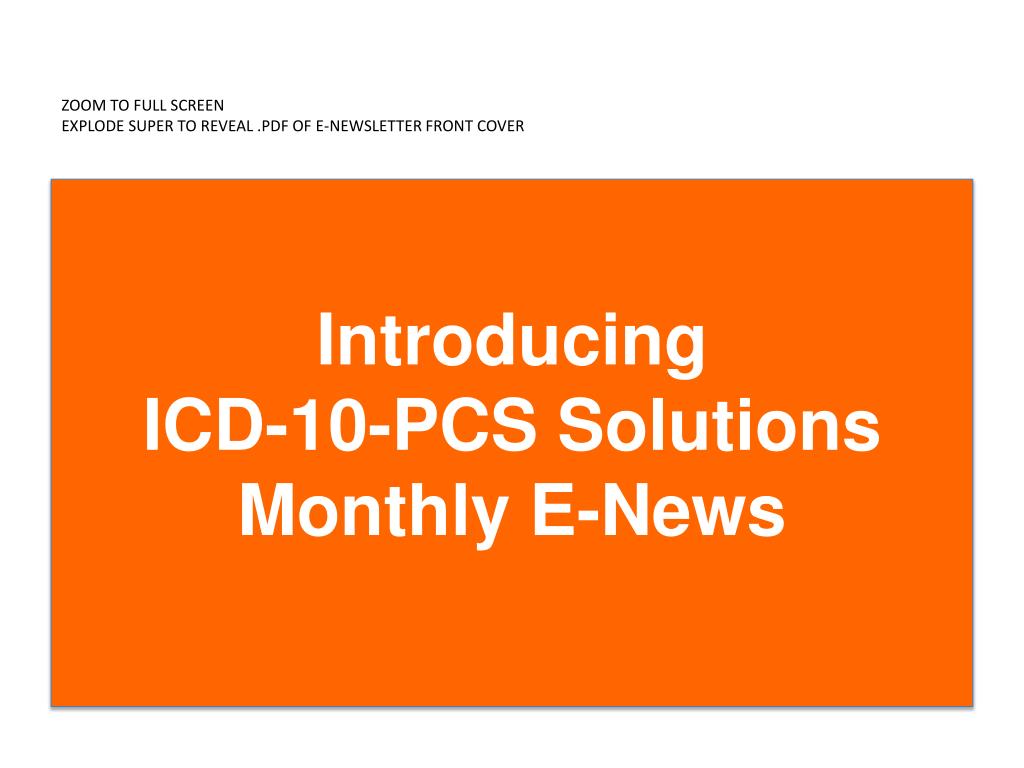 ZOOM TO FULL SCREEN
EXPLODE SUPER TO REVEAL .PDF OF E-NEWSLETTER FRONT COVER

Introducing
ICD-10-PCS Solutions
Monthly E-News